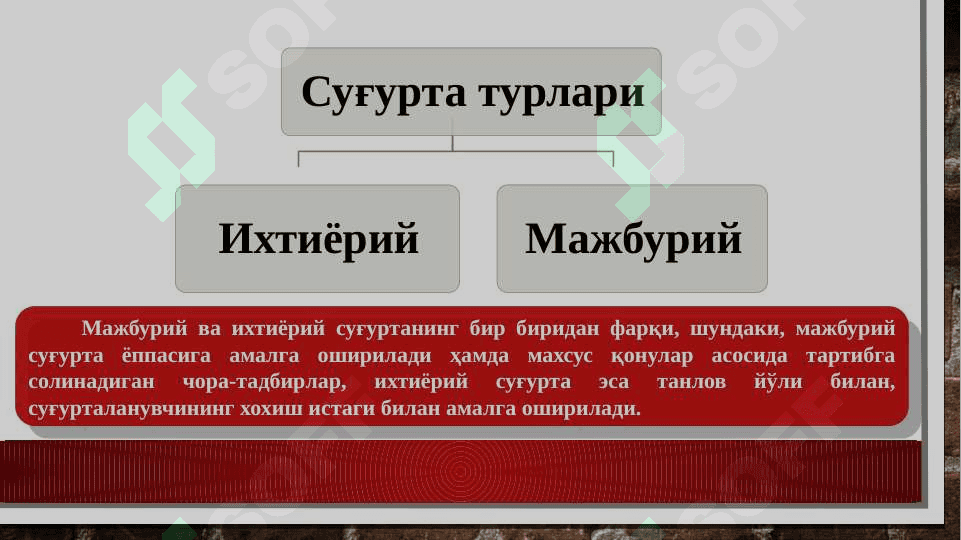 Суғурта турлари

Ихтиёрий

Мажбурий

Мажбурий ва ихтиёрий суғуртанинг бир биридан фарқи, шундаки, мажбурий суғурта ёппасига амалга оширилади ҳамда махсус қонулар асосида тартибга солинадиган чора-тадбирлар, ихтиёрий суғурта эса танлов йўли билан, суғурталанувчининг хохиш истаги билан амалга оширилади.